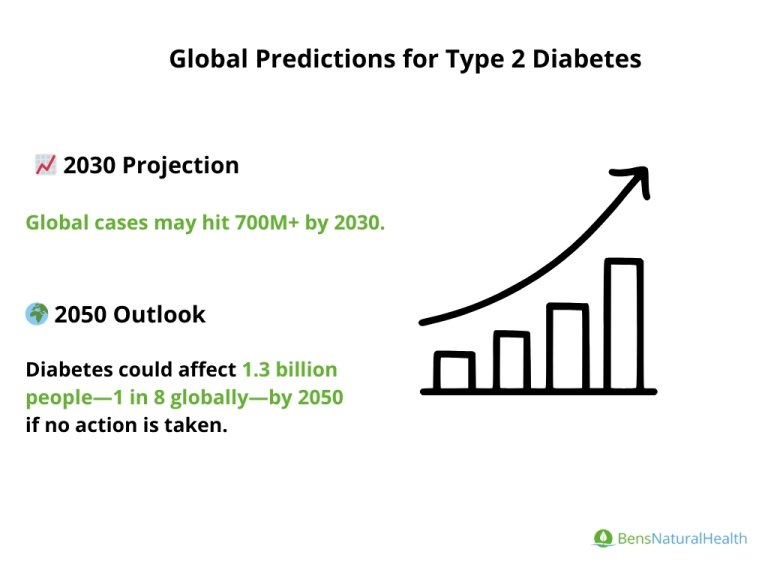 Global Predictions for Type 2 Diabetes

📈 2030 Projection

Global cases may hit 700M+ by 2030.

🌍 2050 Outlook

Diabetes could affect 1.3 billion people—1 in 8 globally—by 2050 if no action is taken.

BensNaturalHealth